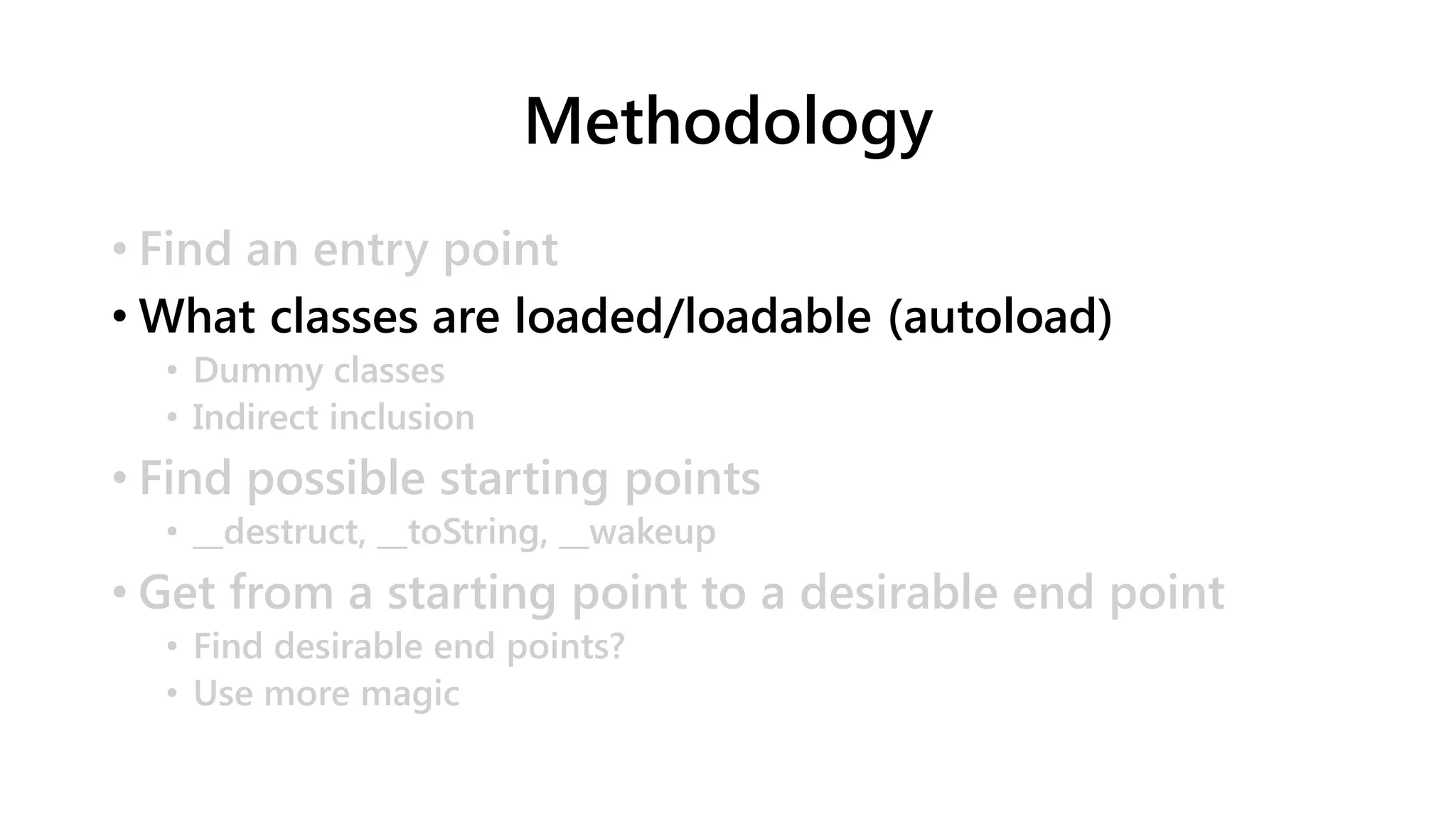 Methodology

• Find an entry point
• What classes are loaded/loadable (autoload)
  • Dummy classes
  • Indirect inclusion
• Find possible starting points
  • __destruct, __toString, __wakeup
• Get from a starting point to a desirable end point
  • Find desirable end points?
  • Use more magic